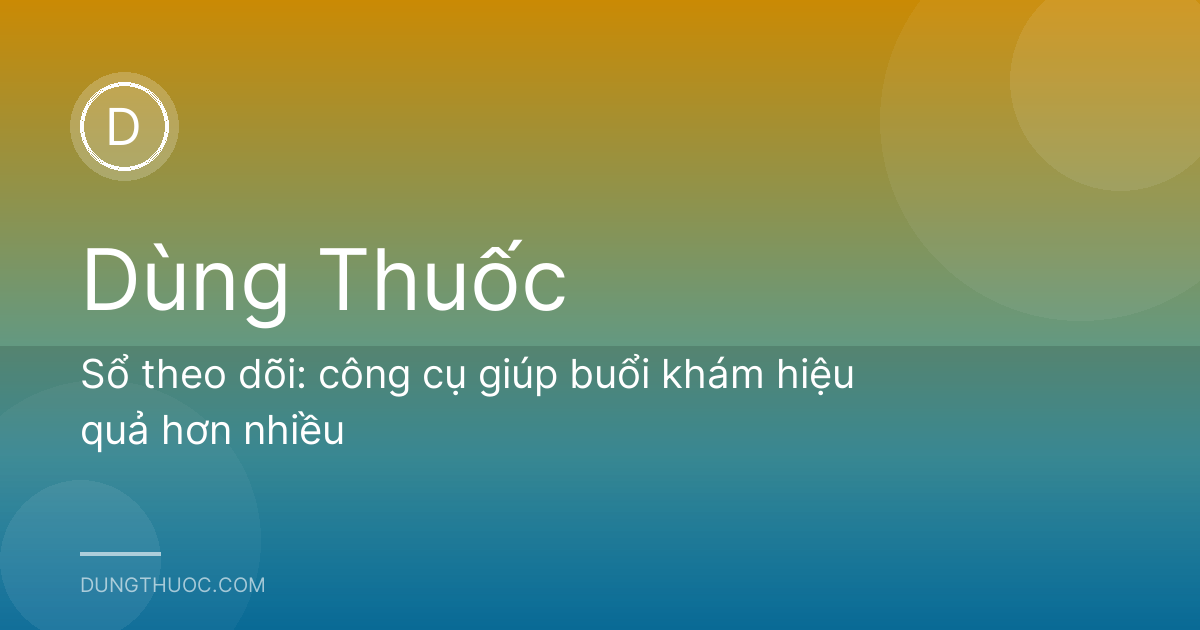 D

Dùng Thuốc

Sổ theo dõi: công cụ giúp buổi khám hiệu quả hơn nhiều

DUNGTHUOC.COM